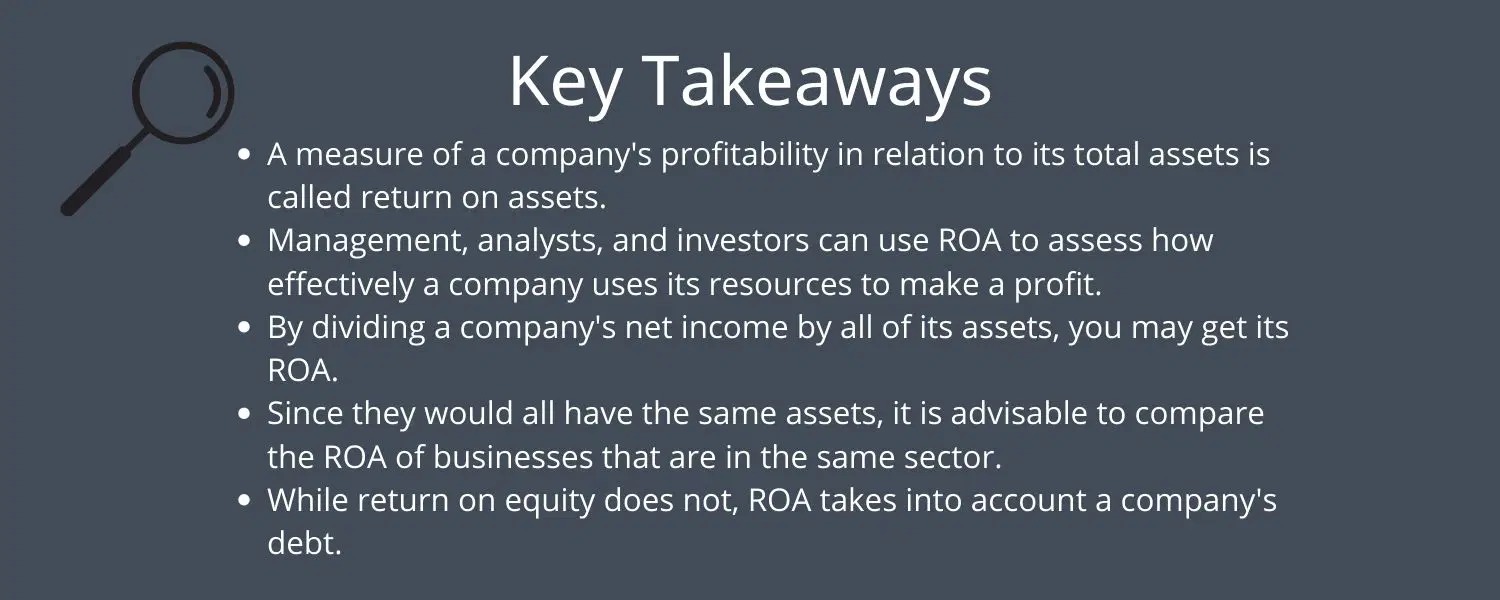 Key Takeaways

- A measure of a company's profitability in relation to its total assets is called return on assets.
- Management, analysts, and investors can use ROA to assess how effectively a company uses its resources to make a profit.
- By dividing a company's net income by all of its assets, you may get its ROA.
- Since they would all have the same assets, it is advisable to compare the ROA of businesses that are in the same sector.
- While return on equity does not, ROA takes into account a company's debt.